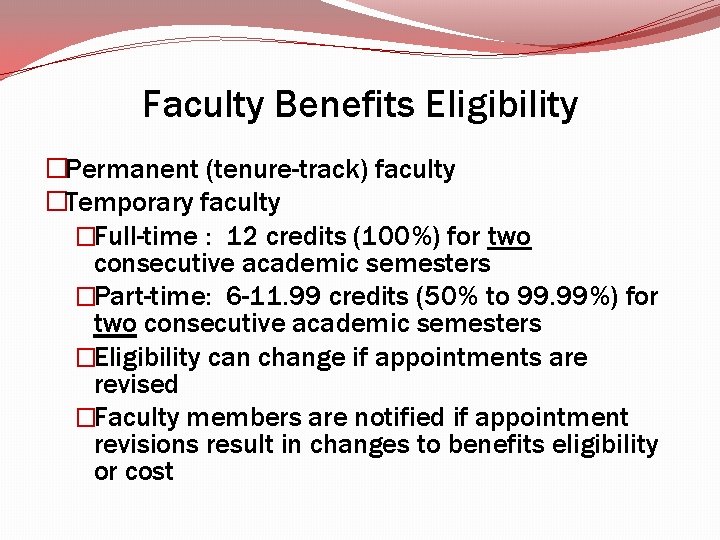 Faculty Benefits Eligibility

□Permanent (tenure-track) faculty
□Temporary faculty
□Full-time : 12 credits (100%) for two consecutive academic semesters
□Part-time: 6-11.99 credits (50% to 99.99%) for two consecutive academic semesters
□Eligibility can change if appointments are revised
□Faculty members are notified if appointment revisions result in changes to benefits eligibility or cost